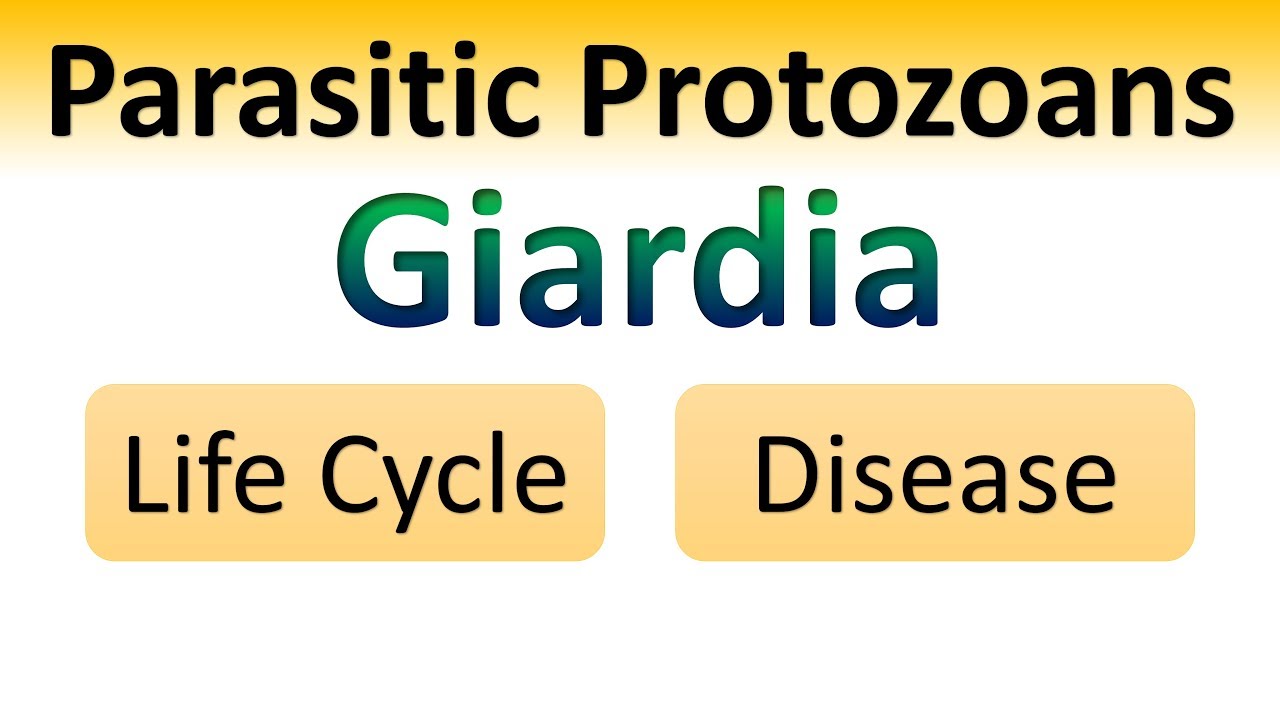 Parasitic Protozoans

Giardia

Life Cycle

Disease